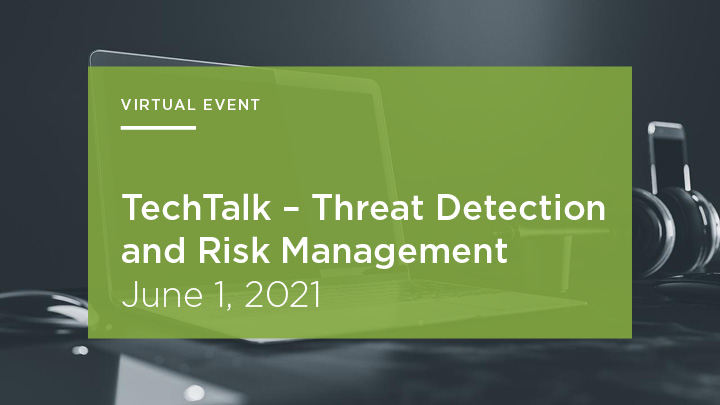 VIRTUAL EVENT

TechTalk – Threat Detection and Risk Management
June 1, 2021